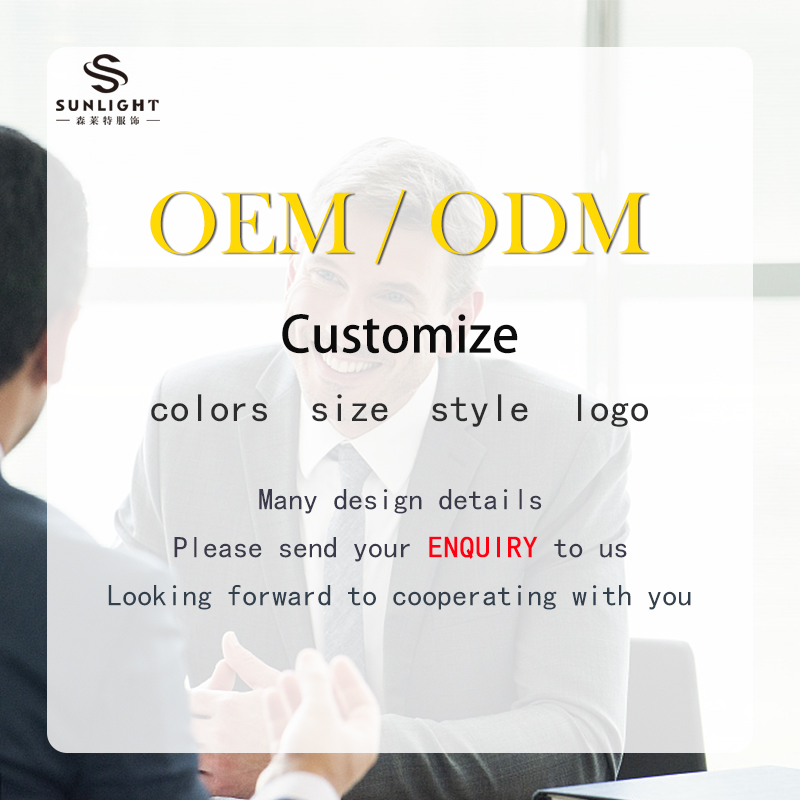 SUNLIGHT
— 森莱特服饰 —

OEM / ODM

Customize

colors size style logo

Many design details

Please send your ENQUIRY to us

Looking forward to cooperating with you